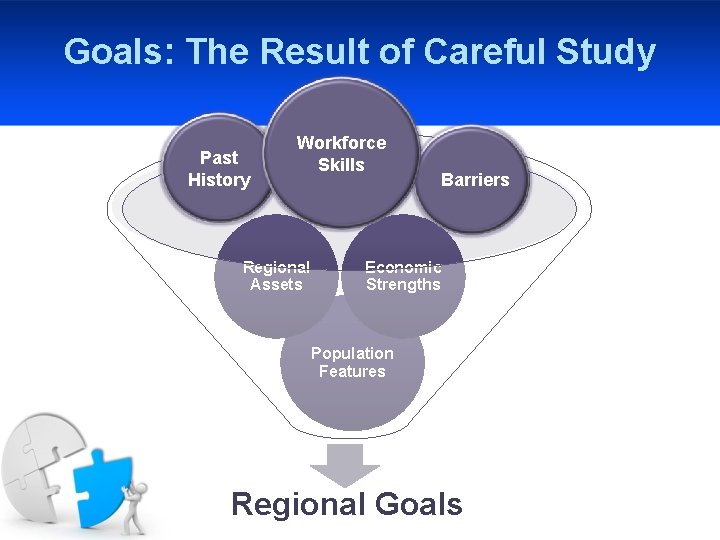 Goals: The Result of Careful Study

Past History

Workforce Skills

Barriers

Regional Assets

Economic Strengths

Population Features

Regional Goals